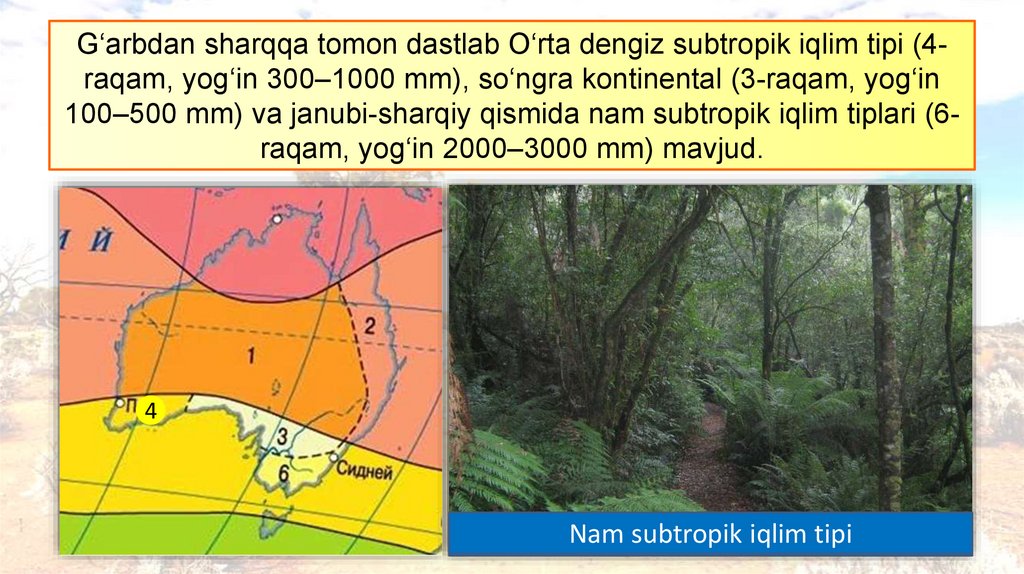 G‘arbdan sharqqa tomon dastlab O‘rta dengiz subtropik iqlim tipi (4-raqam, yog‘in 300–1000 mm), so‘ngra kontinental (3-raqam, yog‘in 100–500 mm) va janubi-sharqiy qismida nam subtropik iqlim tiplari (6-raqam, yog‘in 2000–3000 mm) mavjud.

И Й
2
1
П
4
3
6
Сидней

Nam subtropik iqlim tipi